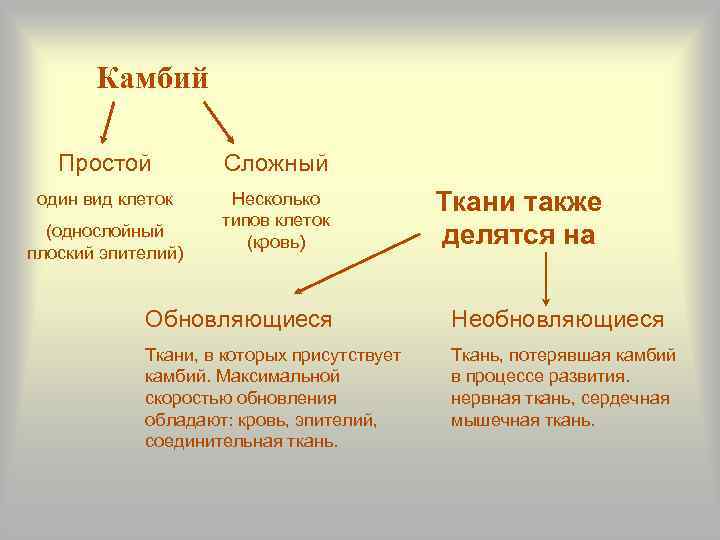 Камбий

Простой

один вид клеток

(однослойный плоский эпителий)

Сложный

Несколько типов клеток (кровь)

Ткани также делятся на

Обновляющиеся

Ткани, в которых присутствует камбий. Максимальной скоростью обновления обладают: кровь, эпителий, соединительная ткань.

Необновляющиеся

Ткань, потерявшая камбий в процессе развития. нервная ткань, сердечная мышечная ткань.